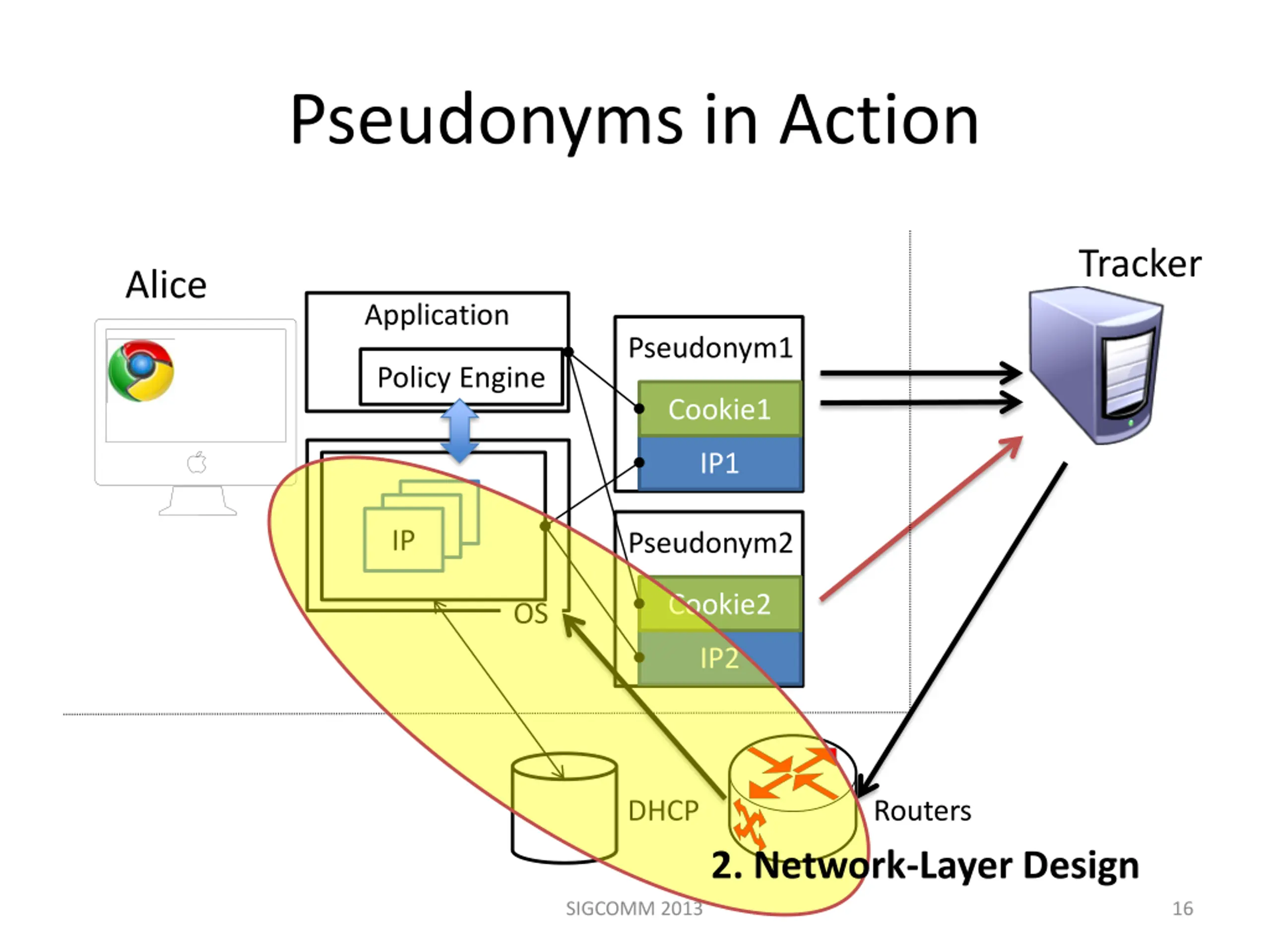 Pseudonyms in Action

Alice

Application

Policy Engine

IP

OS

Pseudonym1

Cookie1

IP1

Pseudonym2

Cookie2

IP2

Tracker

DHCP

Routers

2. Network-Layer Design

SIGCOMM 2013

16